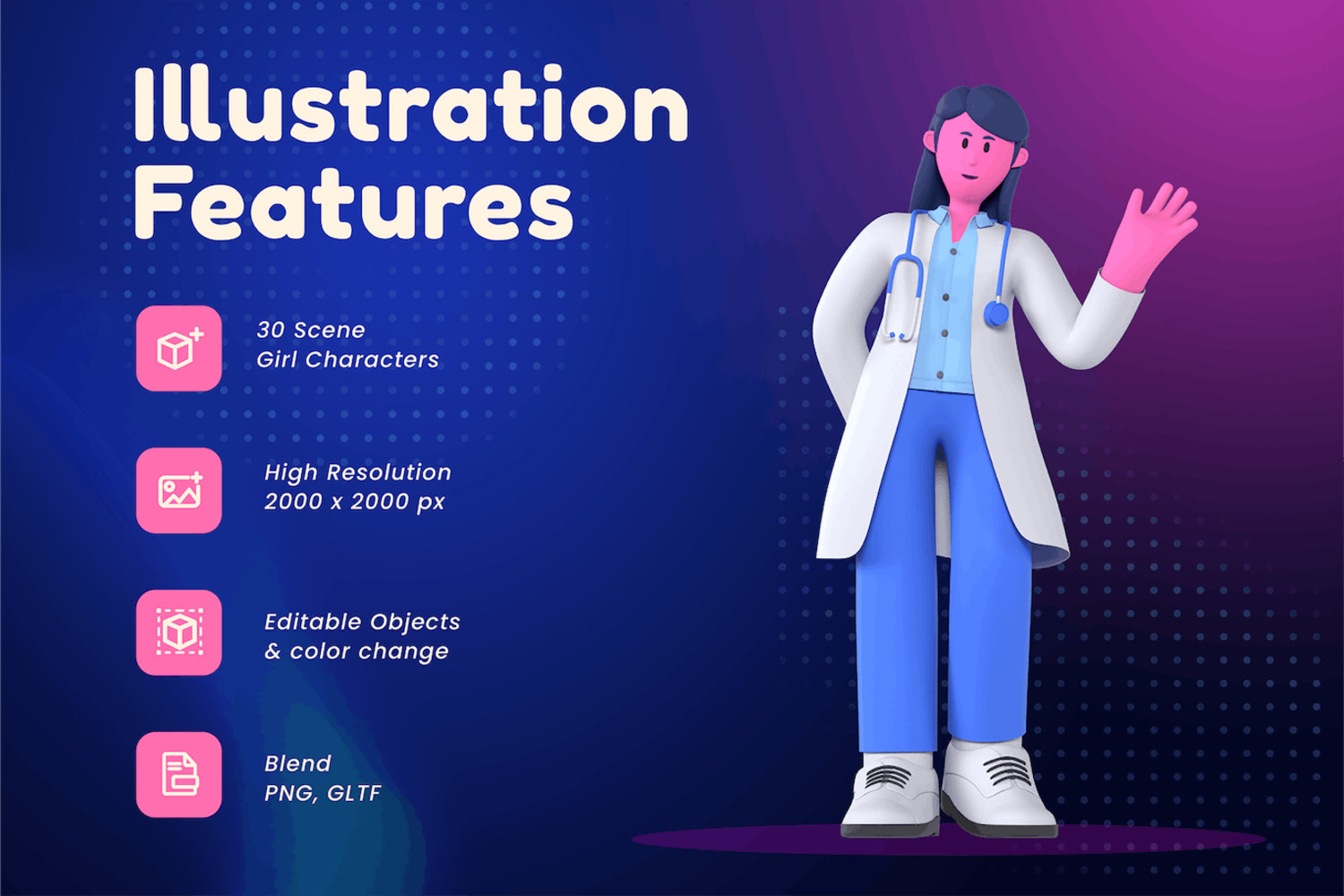 Illustration Features

30 Scene
Girl Characters

High Resolution
2000 x 2000 px

Editable Objects
& color change

Blend
PNG, GLTF